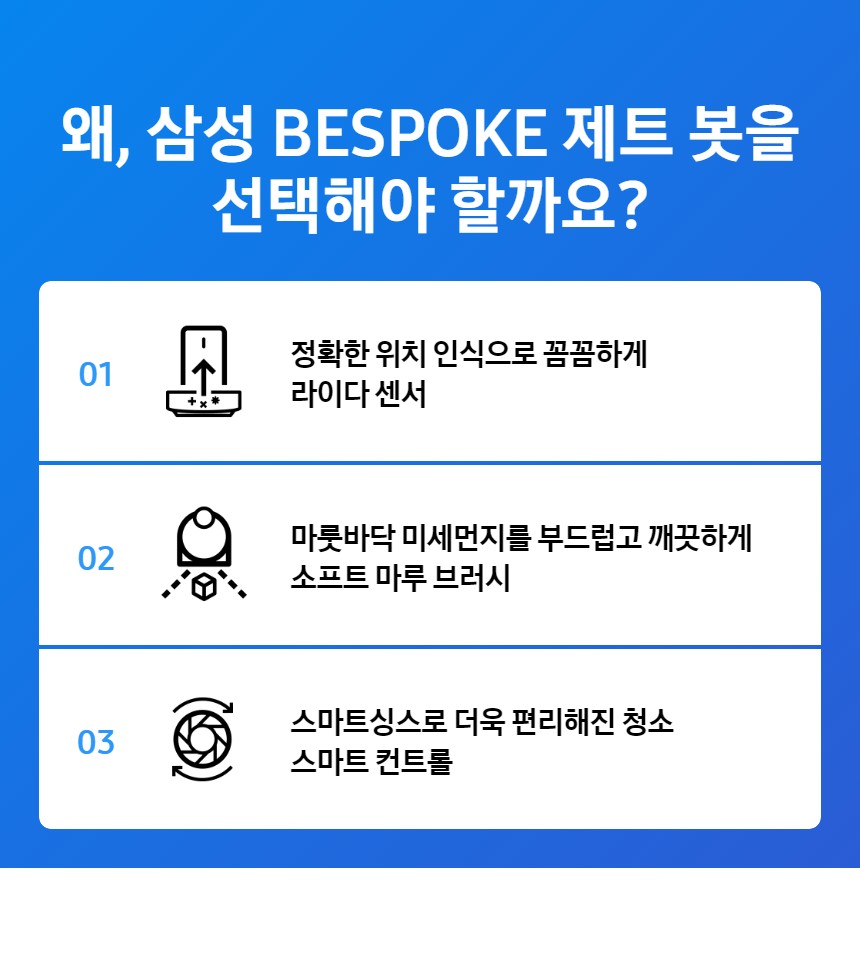 왜, 삼성 BESPOKE 제트 봇을 선택해야 할까요?

01

정확한 위치 인식으로 꼼꼼하게
라이다 센서

02

마룻바닥 미세먼지를 부드럽고 깨끗하게
소프트 마루 브러시

03

스마트싱스로 더욱 편리해진 청소
스마트 컨트롤